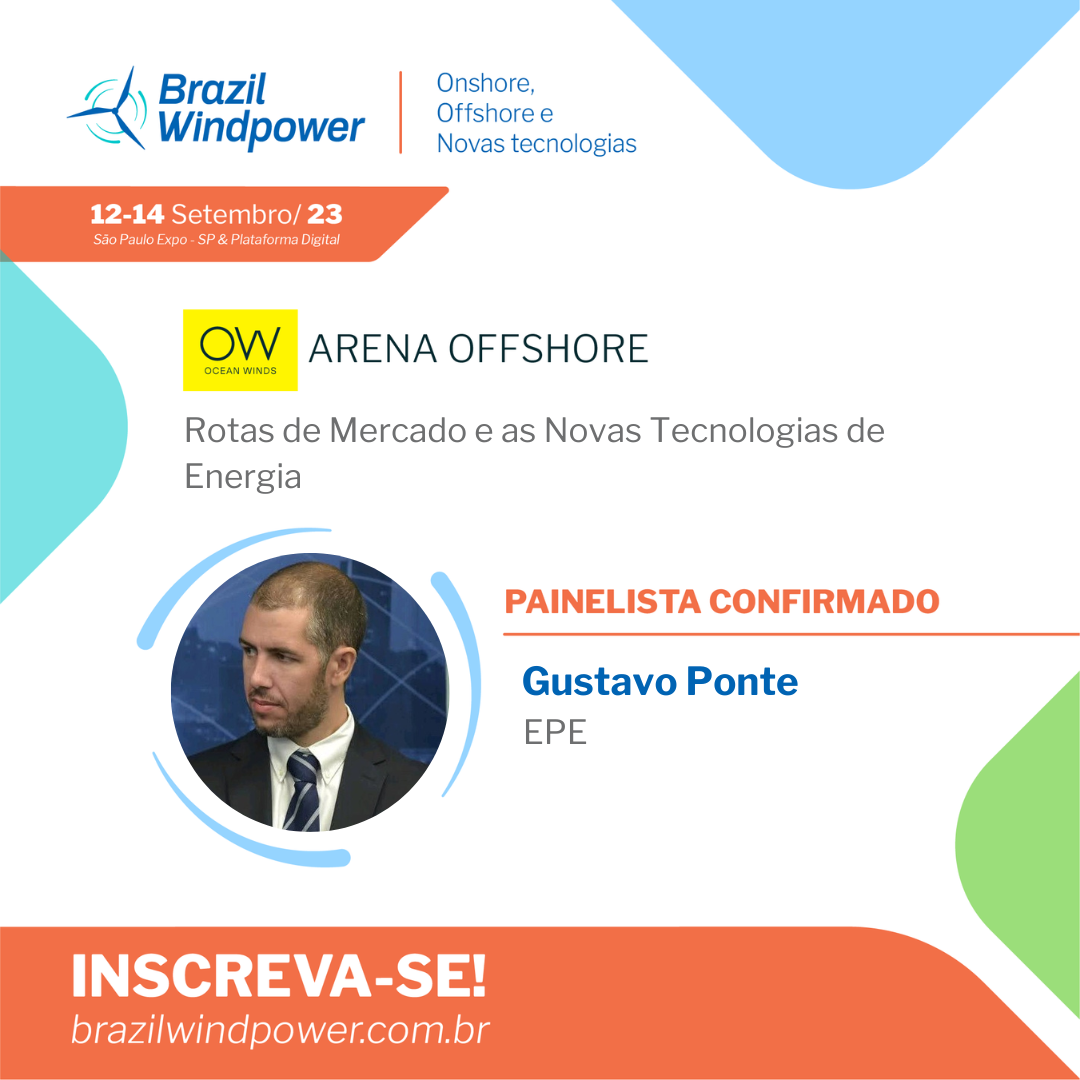 Brazil Windpower

Onshore, Offshore e Novas tecnologias

12-14 Setembro/ 23
São Paulo Expo - SP & Plataforma Digital

OW OCEAN WINDS

ARENA OFFSHORE

Rotas de Mercado e as Novas Tecnologias de Energia

PAINELISTA CONFIRMADO

Gustavo Ponte
EPE

INSCREVA-SE!
brazilwindpower.com.br